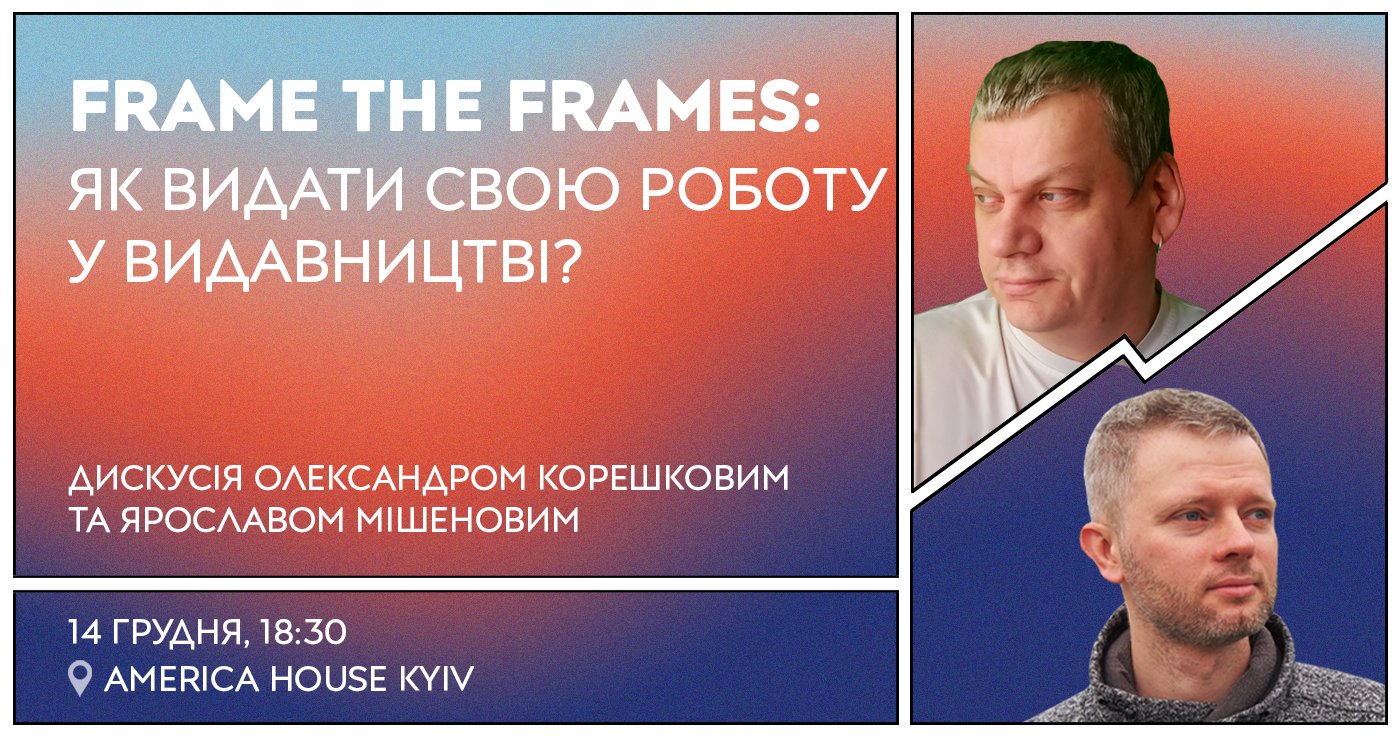 FRAME THE FRAMES:
ЯК ВИДАТИ СВОЮ РОБОТУ У ВИДАВНИЦТВІ?

ДИСКУСІЯ ОЛЕКСАНДРОМ КОРЕШКОВИМ ТА ЯРОСЛАВОМ МІШЕНОВИМ

14 ГРУДНЯ, 18:30
AMERICA HOUSE KYIV